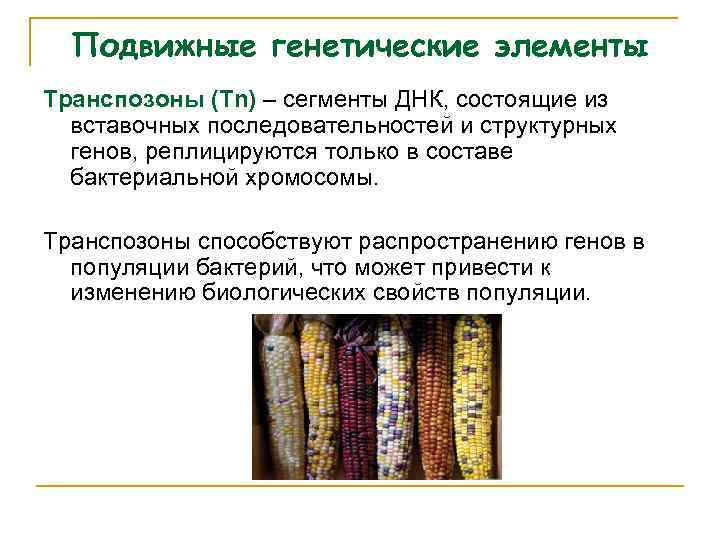 Подвижные генетические элементы

Транспозоны (Tn) – сегменты ДНК, состоящие из вставочных последовательностей и структурных генов, реплицируются только в составе бактериальной хромосомы.

Транспозоны способствуют распространению генов в популяции бактерий, что может привести к изменению биологических свойств популяции.